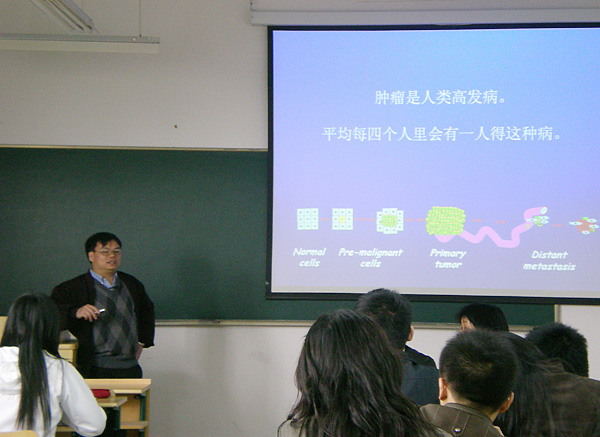 肿瘤是人类高发病。

平均每四个人里会有一人得这种病。

Normal cells

Pre-malignant cells

Primary tumor

Distant metastasis